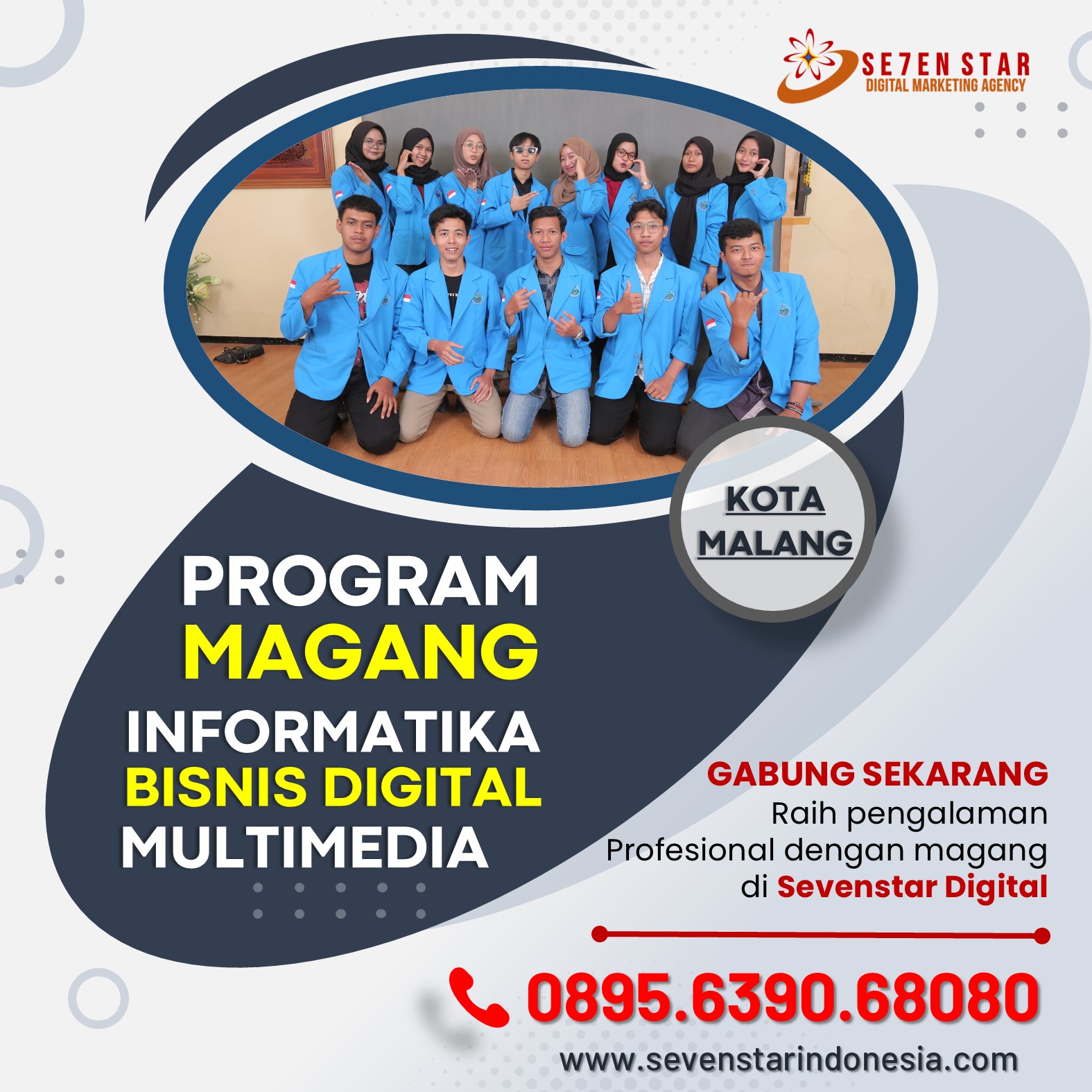 SE7EN STAR
DIGITAL MARKETING AGENCY

KOTA MALANG

PROGRAM
MAGANG
INFORMATIKA
BISNIS DIGITAL
MULTIMEDIA

GABUNG SEKARANG
Raih pengalaman Profesional dengan magang di Sevenstar Digital

0895.6390.68080
www.sevenstarindonesia.com